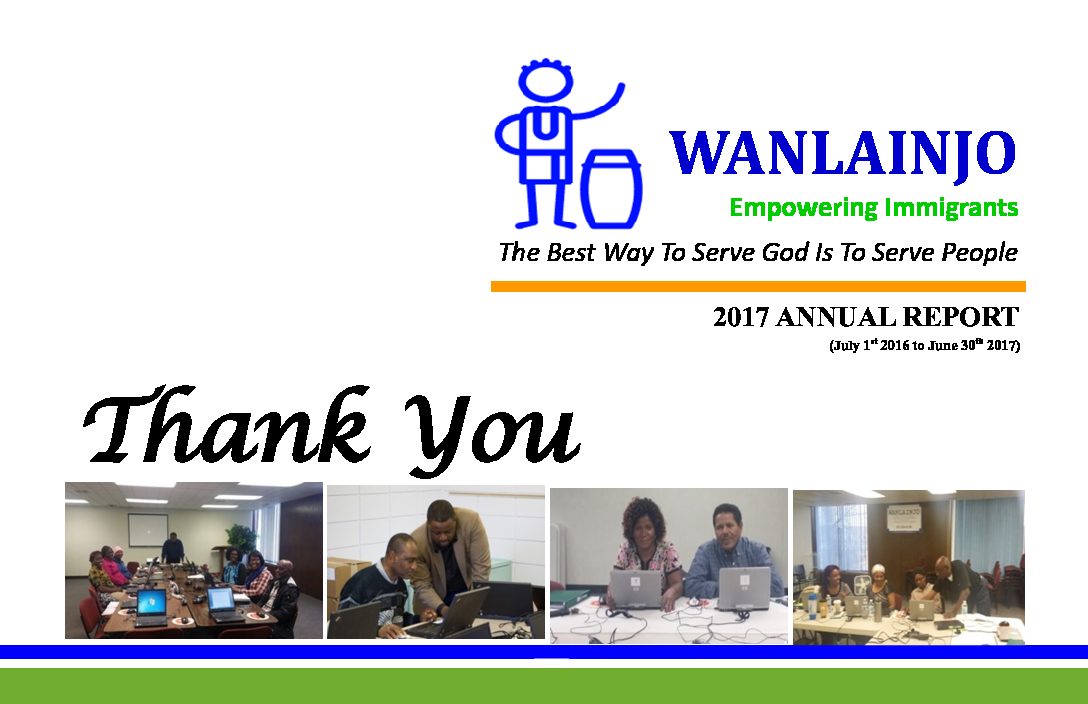 WANLAINJO
Empowering Immigrants
The Best Way To Serve God Is To Serve People

2017 ANNUAL REPORT
(July 1$^{st}$ 2016 to June 30$^{th}$ 2017)

Thank You

WANLAINJO